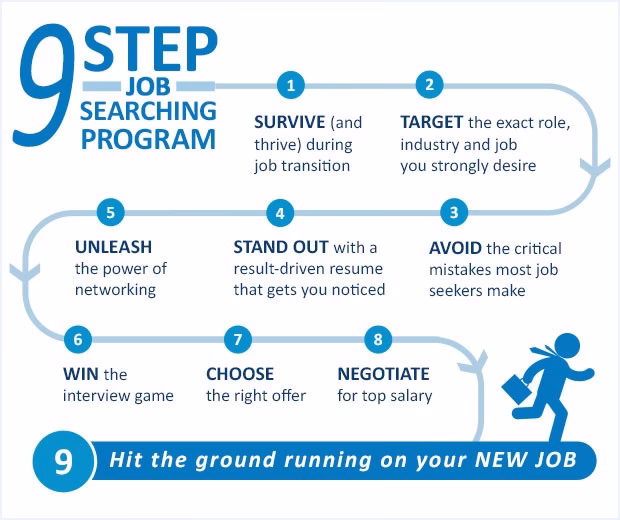 9 STEP JOB SEARCHING PROGRAM

1

SURVIVE (and thrive) during job transition

2

TARGET the exact role, industry and job you strongly desire

3

AVOID the critical mistakes most job seekers make

4

STAND OUT with a result-driven resume that gets you noticed

5

UNLEASH the power of networking

6

WIN the interview game

7

CHOOSE the right offer

8

NEGOTIATE for top salary

9

Hit the ground running on your NEW JOB